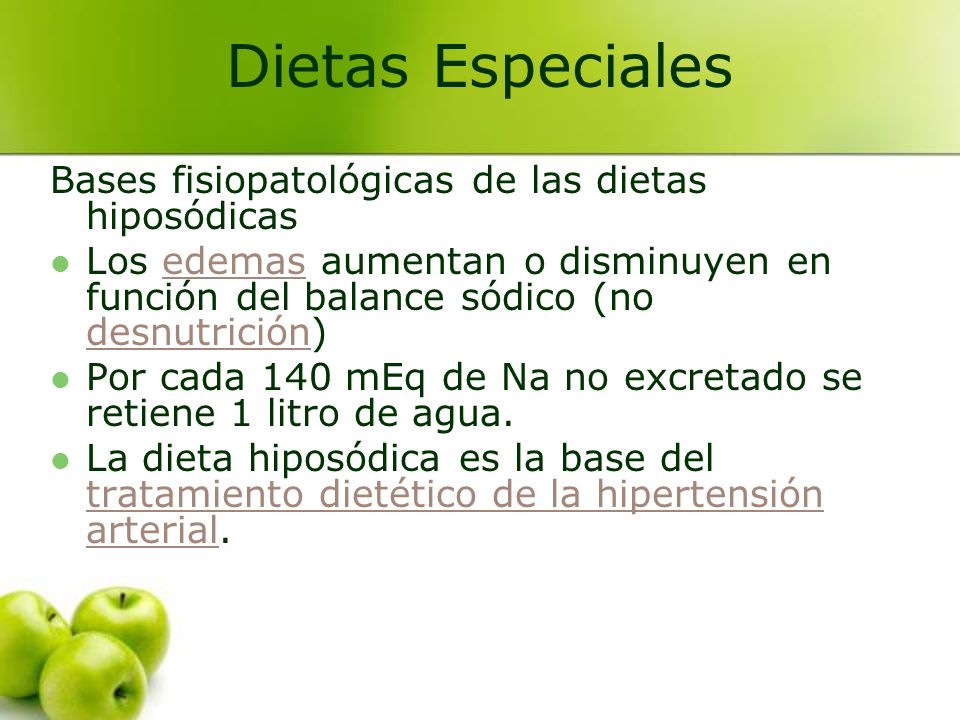 Dietas Especiales

Bases fisiopatológicas de las dietas hiposódicas

- Los edemas aumentan o disminuyen en función del balance sódico (no desnutrición)
- Por cada 140 mEq de Na no excretado se retiene 1 litro de agua.
- La dieta hiposódica es la base del tratamiento dietético de la hipertensión arterial.